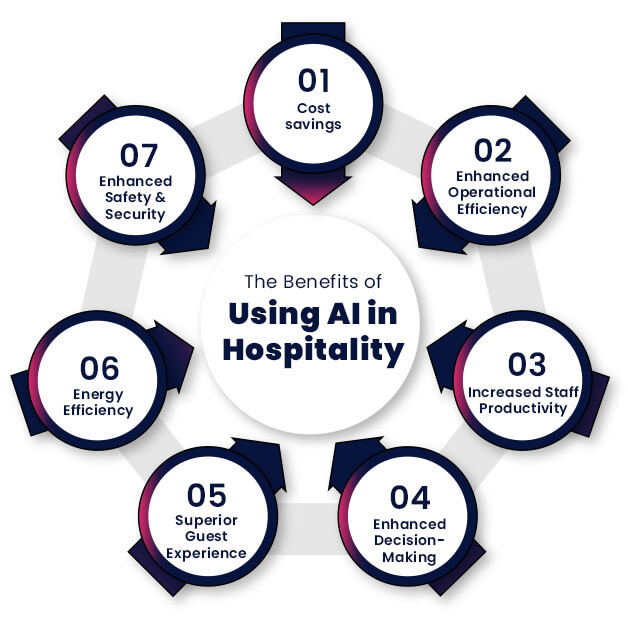 The Benefits of
Using AI in Hospitality

01
Cost savings

02
Enhanced Operational Efficiency

03
Increased Staff Productivity

04
Enhanced Decision-Making

05
Superior Guest Experience

06
Energy Efficiency

07
Enhanced Safety & Security